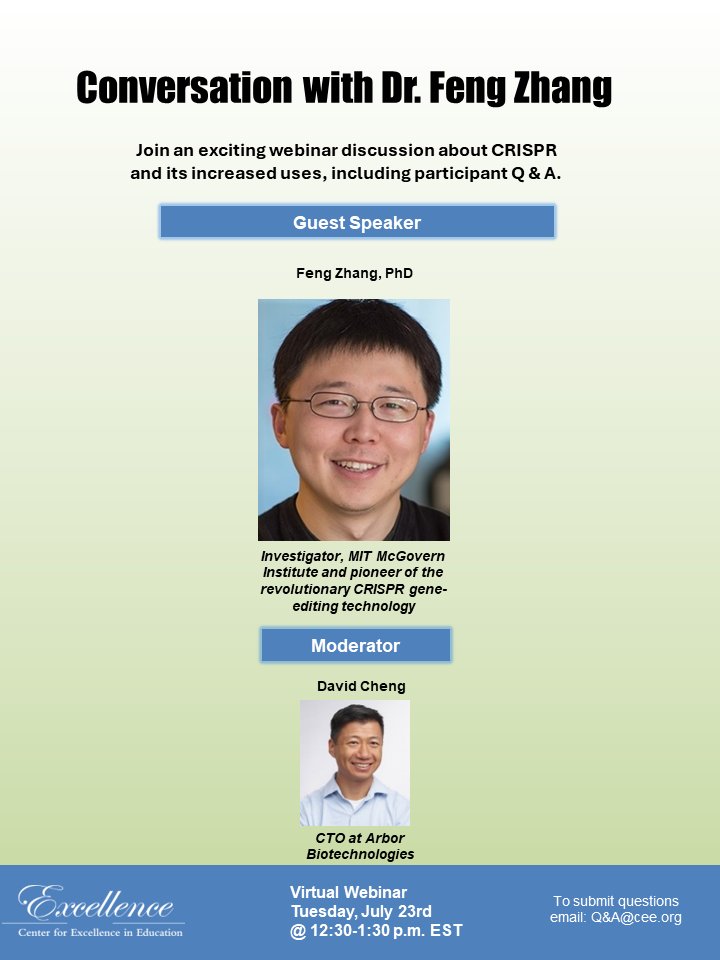 Conversation with Dr. Feng Zhang

Join an exciting webinar discussion about CRISPR and its increased uses, including participant Q & A.

Guest Speaker

Feng Zhang, PhD

Investigator, MIT McGovern Institute and pioneer of the revolutionary CRISPR gene-editing technology

Moderator

David Cheng

CTO at Arbor Biotechnologies

Excellence
Center for Excellence in Education

Virtual Webinar
Tuesday, July 23rd
@ 12:30-1:30 p.m. EST

To submit questions
email: Q&A@cee.org